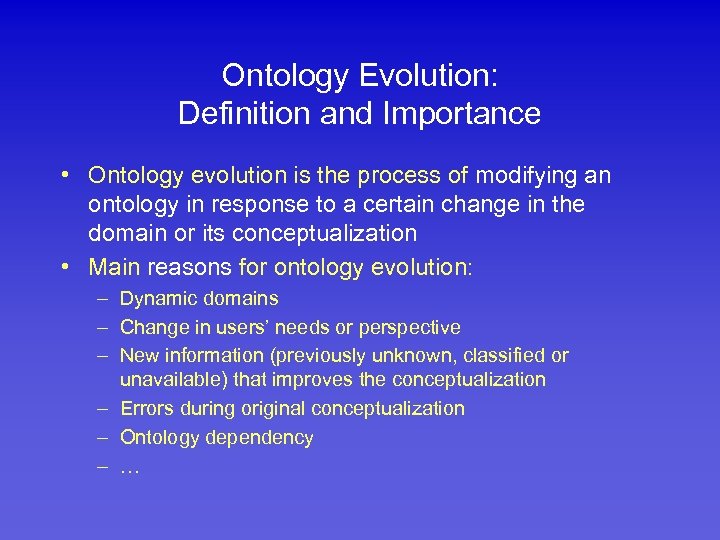 Ontology Evolution:
Definition and Importance

• Ontology evolution is the process of modifying an ontology in response to a certain change in the domain or its conceptualization
• Main reasons for ontology evolution:
– Dynamic domains
– Change in users' needs or perspective
– New information (previously unknown, classified or unavailable) that improves the conceptualization
– Errors during original conceptualization
– Ontology dependency
– …